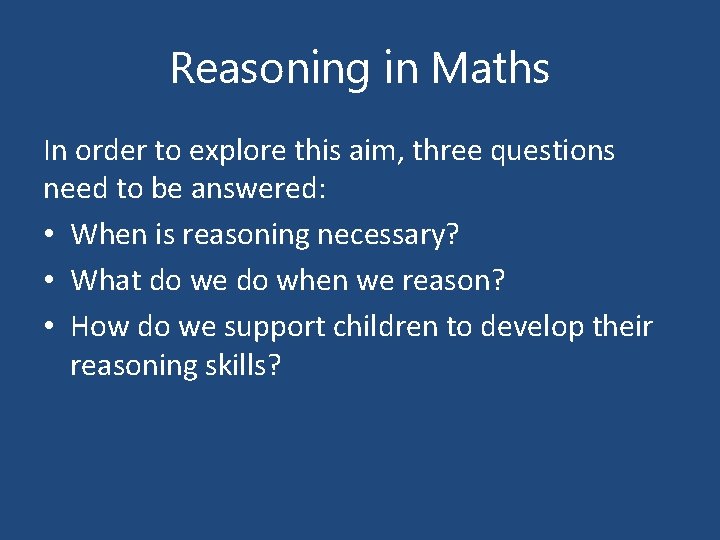 Reasoning in Maths

In order to explore this aim, three questions need to be answered:

• When is reasoning necessary?
• What do we do when we reason?
• How do we support children to develop their reasoning skills?